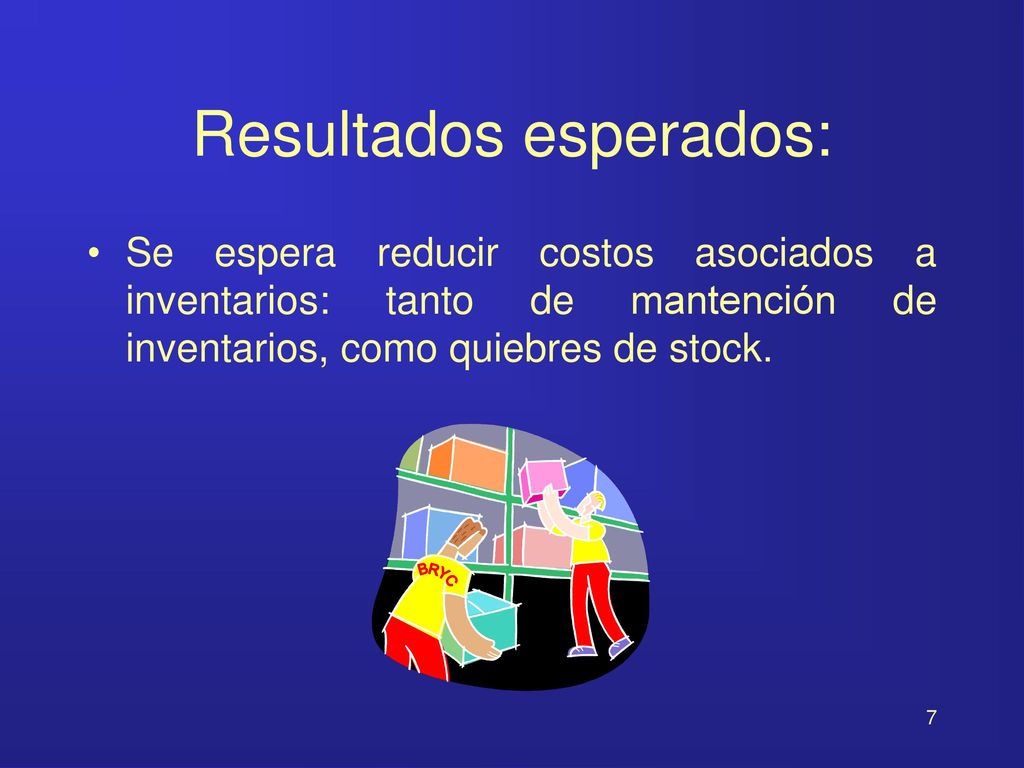 Resultados esperados:

• Se espera reducir costos asociados a inventarios: tanto de mantención de inventarios, como quiebres de stock.

BRYC

7